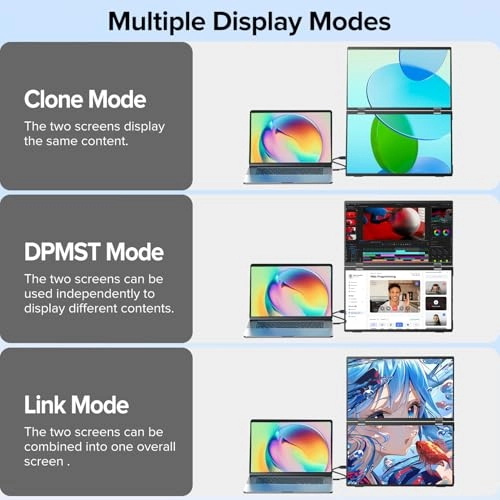 Multiple Display Modes

Clone Mode

The two screens display the same content.

DPMST Mode

The two screens can be used independently to display different contents.

Link Mode

The two screens can be combined into one overall screen .